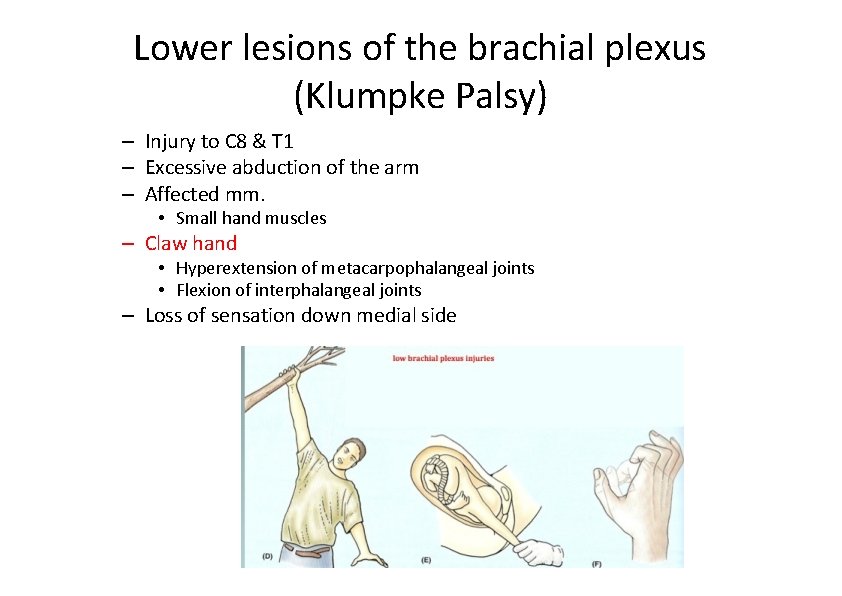 Lower lesions of the brachial plexus (Klumpke Palsy)

– Injury to C8 & T1
– Excessive abduction of the arm
– Affected mm.
 • Small hand muscles
– Claw hand
 • Hyperextension of metacarpophalangeal joints
 • Flexion of interphalangeal joints
– Loss of sensation down medial side

low brachial plexus injuries

(D)

(E)

(F)